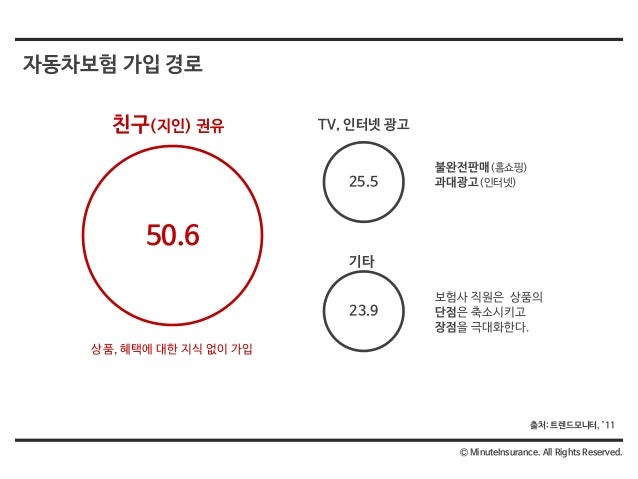 자동차보험 가입 경로

친구(지인) 권유

50.6

상품, 혜택에 대한 지식 없이 가입

TV, 인터넷 광고

25.5

불완전판매 (홈쇼핑)
과대광고 (인터넷)

기타

23.9

보험사 직원은 상품의
단점은 축소시키고
장점을 극대화한다.

출처: 트렌드모니터, '11

© MinuteInsurance. All Rights Reserved.